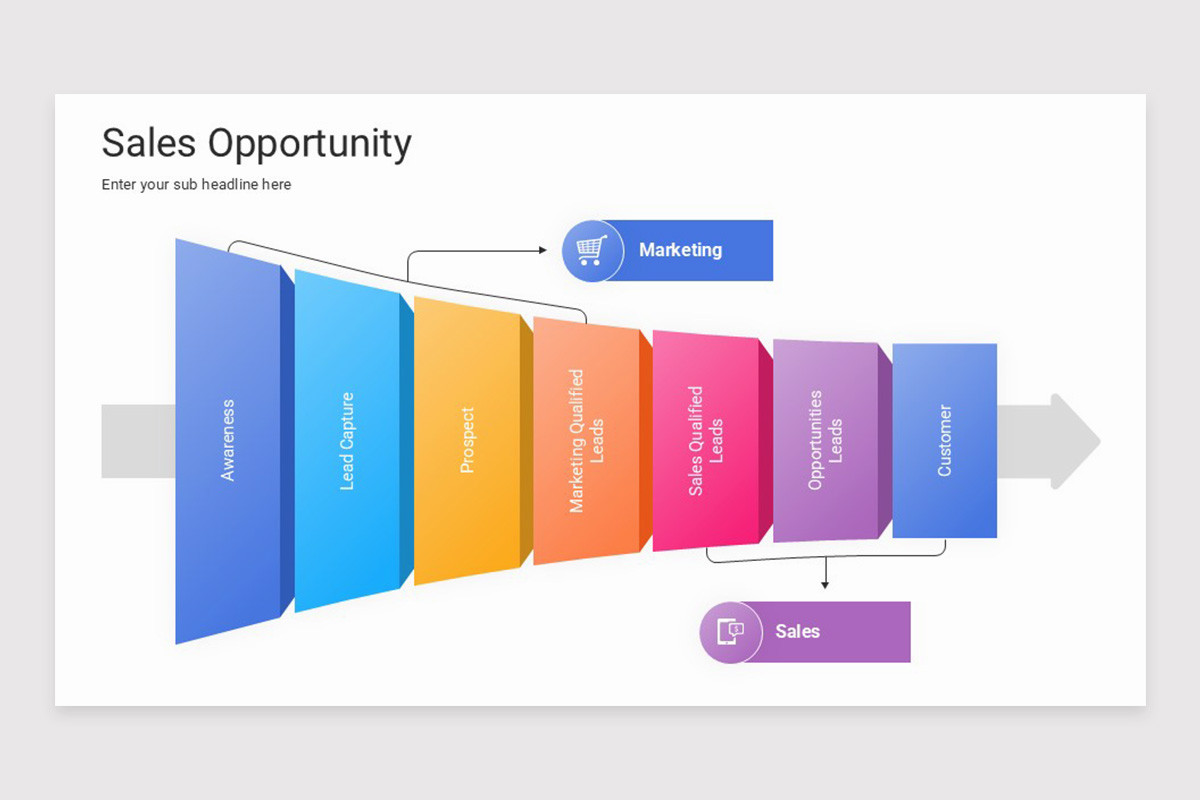 Sales Opportunity

Enter your sub headline here

Marketing

Awareness

Lead Capture

Prospect

Marketing Qualified Leads

Sales Qualified Leads

Opportunities Leads

Customer

Sales